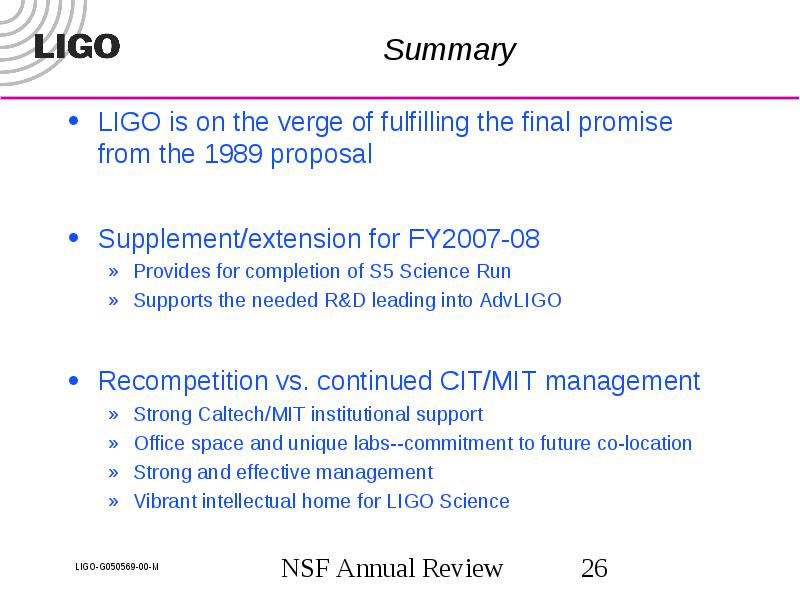 LIGO

Summary

• LIGO is on the verge of fulfilling the final promise from the 1989 proposal

• Supplement/extension for FY2007-08
» Provides for completion of S5 Science Run
» Supports the needed R&D leading into AdvLIGO

• Recompetition vs. continued CIT/MIT management
» Strong Caltech/MIT institutional support
» Office space and unique labs--commitment to future co-location
» Strong and effective management
» Vibrant intellectual home for LIGO Science

LIGO-G050569-00-M

NSF Annual Review

26